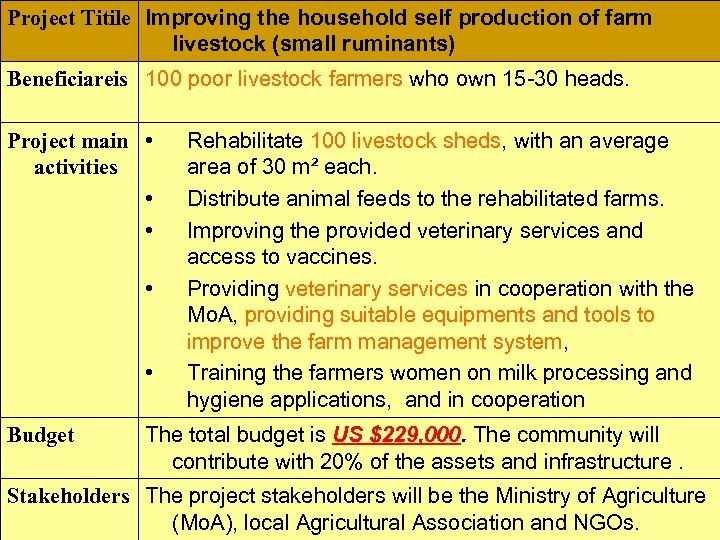 | Project Titile | Improving the household self production of farm livestock (small ruminants) |
|---|---|
| Beneficiareis | 100 poor livestock farmers who own 15-30 heads. |
| Project main activities | • Rehabilitate 100 livestock sheds, with an average area of 30 m² each. • Distribute animal feeds to the rehabilitated farms. • Improving the provided veterinary services and access to vaccines. • Providing veterinary services in cooperation with the MoA, providing suitable equipments and tools to improve the farm management system, • Training the farmers women on milk processing and hygiene applications, and in cooperation |
| Budget | The total budget is US $229,000. The community will contribute with 20% of the assets and infrastructure . |
| Stakeholders | The project stakeholders will be the Ministry of Agriculture (MoA), local Agricultural Association and NGOs. |